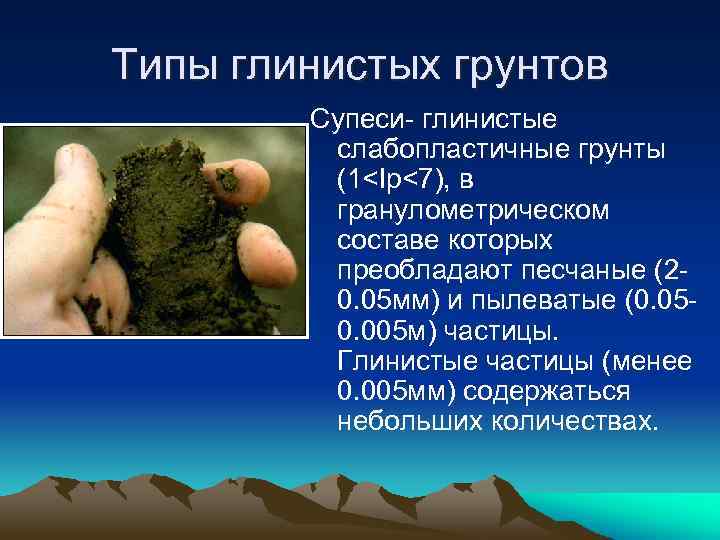 Типы глинистых грунтов

Супеси- глинистые слабопластичные грунты (1<Ip<7), в гранулометрическом составе которых преобладают песчаные (2-0.05мм) и пылеватые (0.05-0.005м) частицы. Глинистые частицы (менее 0.005мм) содержаться небольших количествах.